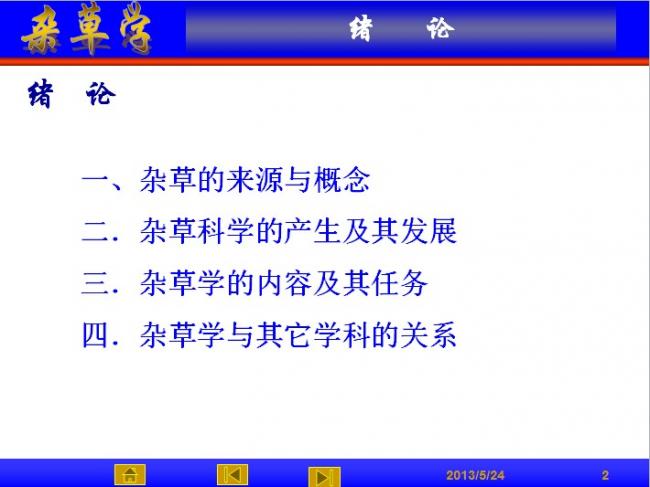 杂草学

绪 论

绪 论

一、杂草的来源与概念

二．杂草科学的产生及其发展

三．杂草学的内容及其任务

四．杂草学与其它学科的关系

2013/5/24 2